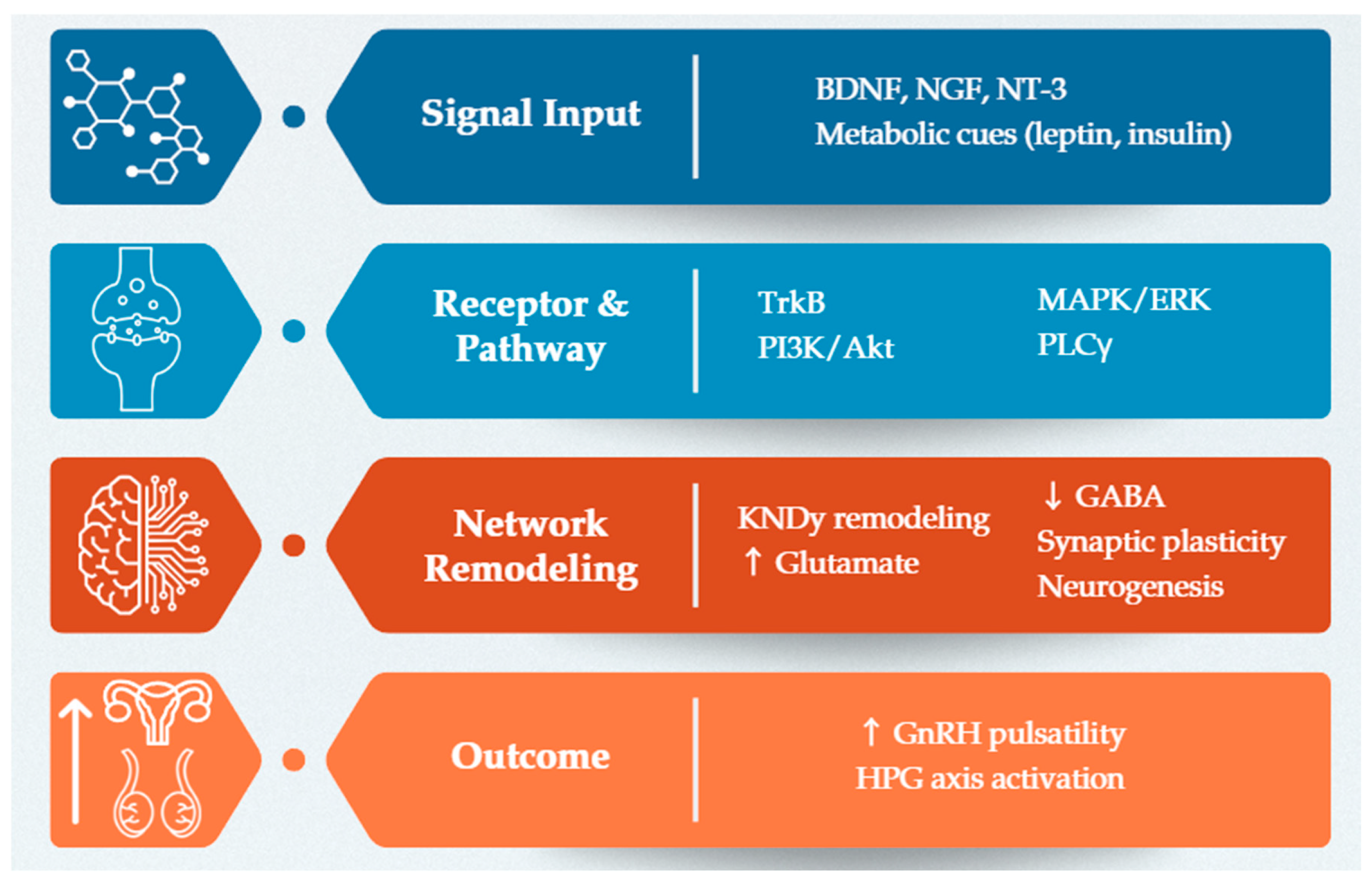 Signal Input

BDNF, NGF, NT-3
Metabolic cues (leptin, insulin)

Receptor & Pathway

TrkB
PI3K/Akt

MAPK/ERK
PLCγ

Network Remodeling

KNDy remodeling
↑ Glutamate

↓ GABA
Synaptic plasticity
Neurogenesis

Outcome

↑ GnRH pulsatility
HPG axis activation